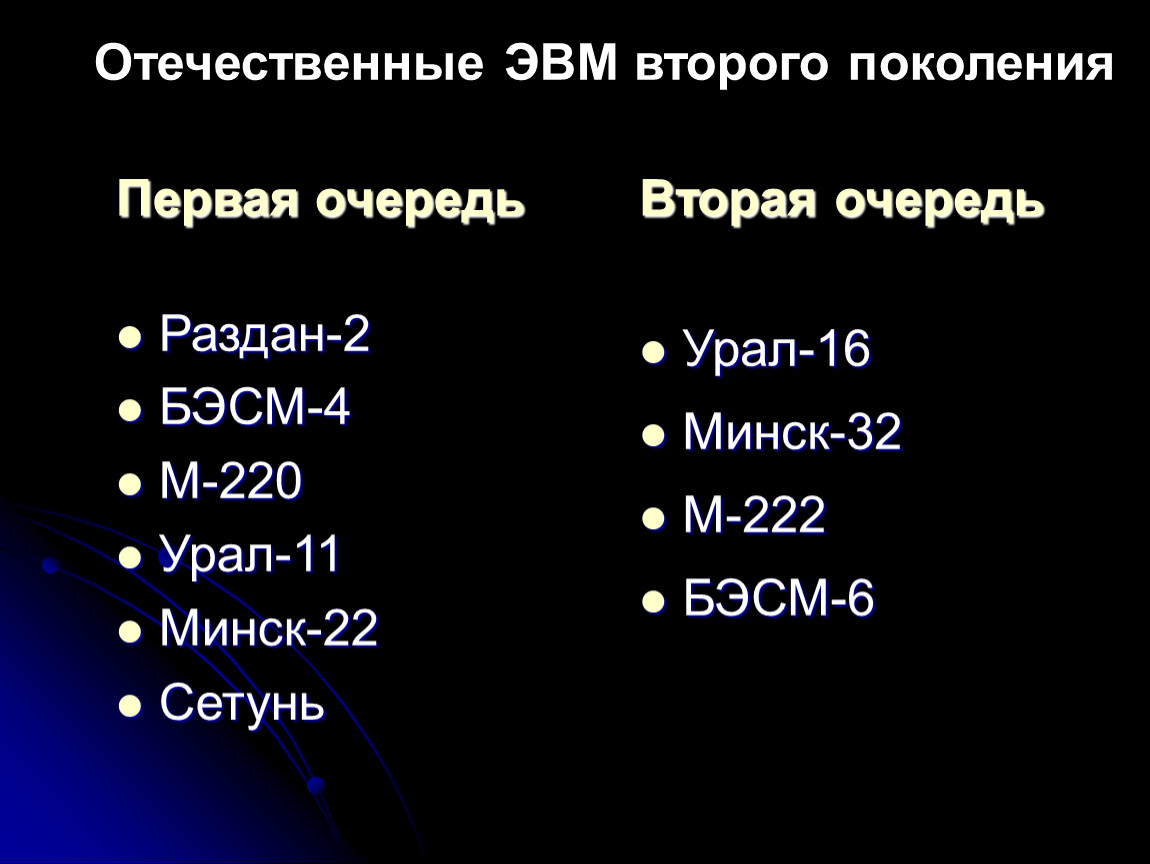 Отечественные ЭВМ второго поколения

Первая очередь

- Раздан-2
- БЭСМ-4
- М-220
- Урал-11
- Минск-22
- Сетунь

Вторая очередь

- Урал-16
- Минск-32
- М-222
- БЭСМ-6